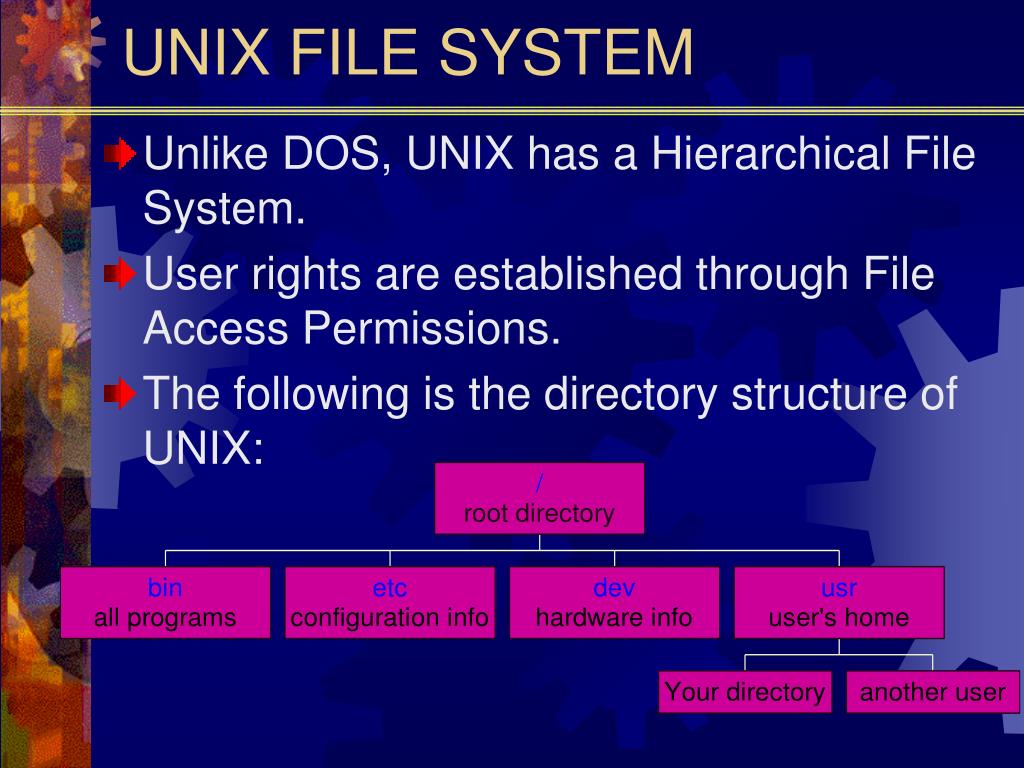 UNIX FILE SYSTEM

Unlike DOS, UNIX has a Hierarchical File System.

User rights are established through File Access Permissions.

The following is the directory structure of UNIX:

/
root directory

bin
all programs

etc
configuration info

dev
hardware info

usr
user's home

Your directory

another user